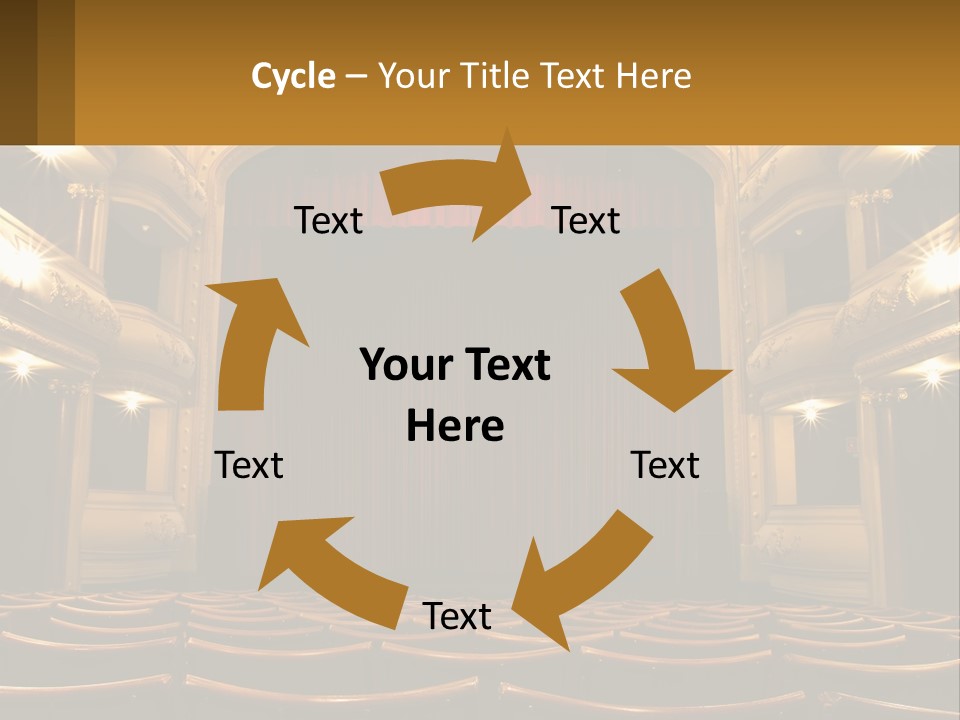 Cycle – Your Title Text Here

Text

Text

Your Text Here

Text

Text

Text